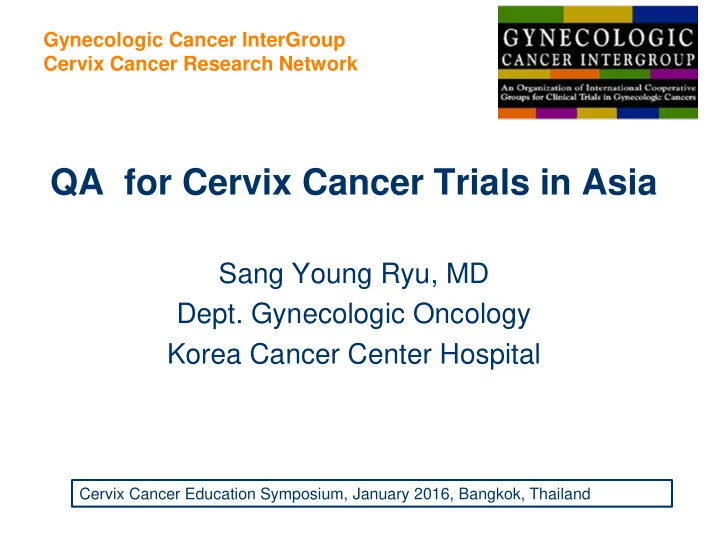 Gynecologic Cancer InterGroup
Cervix Cancer Research Network

GYNECOLOGIC
CANCER INTERGROUP
An Organization of International Cooperative Groups for Clinical Trials in Gynecologic Cancers

QA for Cervix Cancer Trials in Asia

Sang Young Ryu, MD
Dept. Gynecologic Oncology
Korea Cancer Center Hospital

Cervix Cancer Education Symposium, January 2016, Bangkok, Thailand